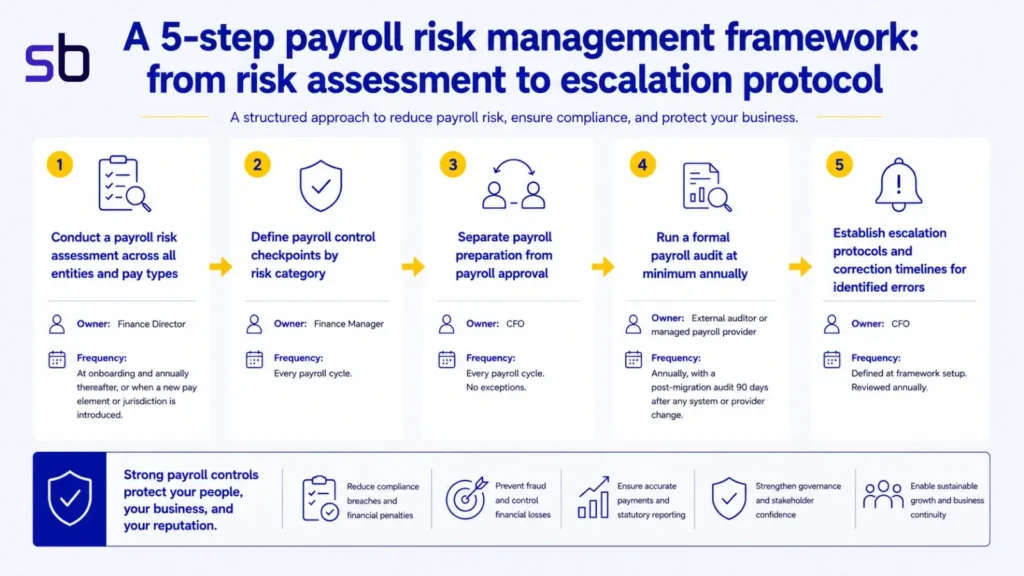 sb

A 5-step payroll risk management framework: from risk assessment to escalation protocol

A structured approach to reduce payroll risk, ensure compliance, and protect your business.

1
Conduct a payroll risk assessment across all entities and pay types
Owner: Finance Director
Frequency:
At onboarding and annually thereafter, or when a new pay element or jurisdiction is introduced.

2
Define payroll control checkpoints by risk category
Owner: Finance Manager
Frequency:
Every payroll cycle.

3
Separate payroll preparation from payroll approval
Owner: CFO
Frequency:
Every payroll cycle. No exceptions.

4
Run a formal payroll audit at minimum annually
Owner: External auditor or managed payroll provider
Frequency:
Annually, with a post-migration audit 90 days after any system or provider change.

5
Establish escalation protocols and correction timelines for identified errors
Owner: CFO
Frequency:
Defined at framework setup. Reviewed annually.

Strong payroll controls protect your people, your business, and your reputation.

Reduce compliance breaches and financial penalties

Prevent fraud and control financial losses

Ensure accurate payments and statutory reporting

Strengthen governance and stakeholder confidence

Enable sustainable growth and business continuity